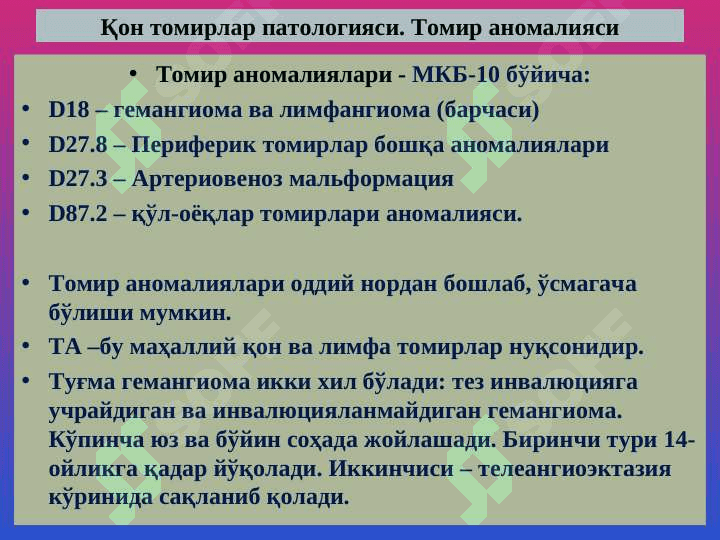 Қон томирлар патологияси. Томир аномалияси

• Томир аномалиялари - МКБ-10 бўйича:

• D18 – гемангиома ва лимфангиома (барчаси)

• D27.8 – Периферик томирлар бошқа аномалиялари

• D27.3 – Артериовеноз мальформация

• D87.2 – қўл-оёқлар томирлари аномалияси.

• Томир аномалиялари оддий нордан бошлаб, ўсмагача бўлиши мумкин.

• ТА –бу маҳаллий қон ва лимфа томирлар нуқсонидир.

• Туғма гемангиома икки хил бўлади: тез инвалюцияга учрайдиган ва инвалюцияланмайдиган гемангиома. Кўпинча юз ва бўйин соҳада жойлашади. Биринчи тури 14-ойликга қадар йўқолади. Иккинчиси – телеангиоэктазия кўринида сақланиб қолади.